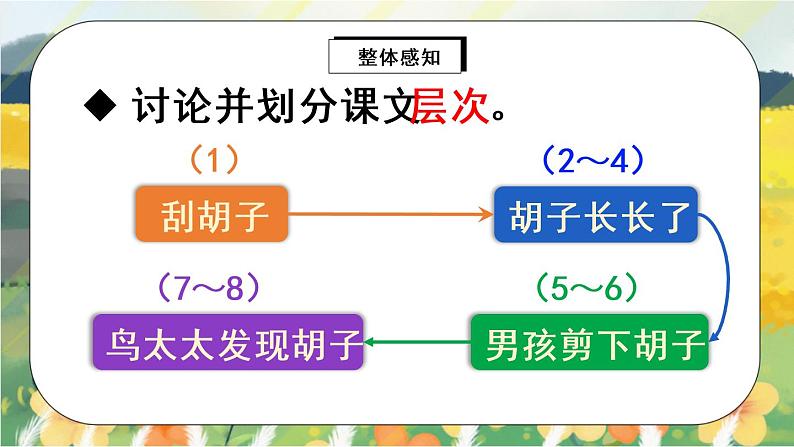 整体感知

◆ 讨论并划分课文层次。

（1）
刮胡子

（2～4）
胡子长长了

（5～6）
男孩剪下胡子

（7～8）
鸟太太发现胡子